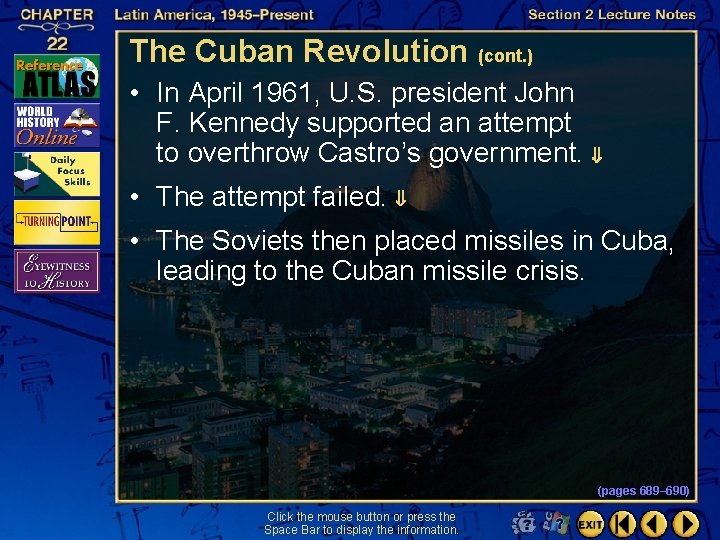 CHAPTER 22

Latin America, 1945–Present

Section 2 Lecture Notes

Reference ATLAS

WORLD HISTORY Online

Daily Focus Skills

TURNING POINT

EYEWITNESS TO HISTORY

The Cuban Revolution (cont.)

• In April 1961, U.S. president John F. Kennedy supported an attempt to overthrow Castro's government. ⇓

• The attempt failed. ⇓

• The Soviets then placed missiles in Cuba, leading to the Cuban missile crisis.

(pages 689–690)

Click the mouse button or press the Space Bar to display the information.

EXIT